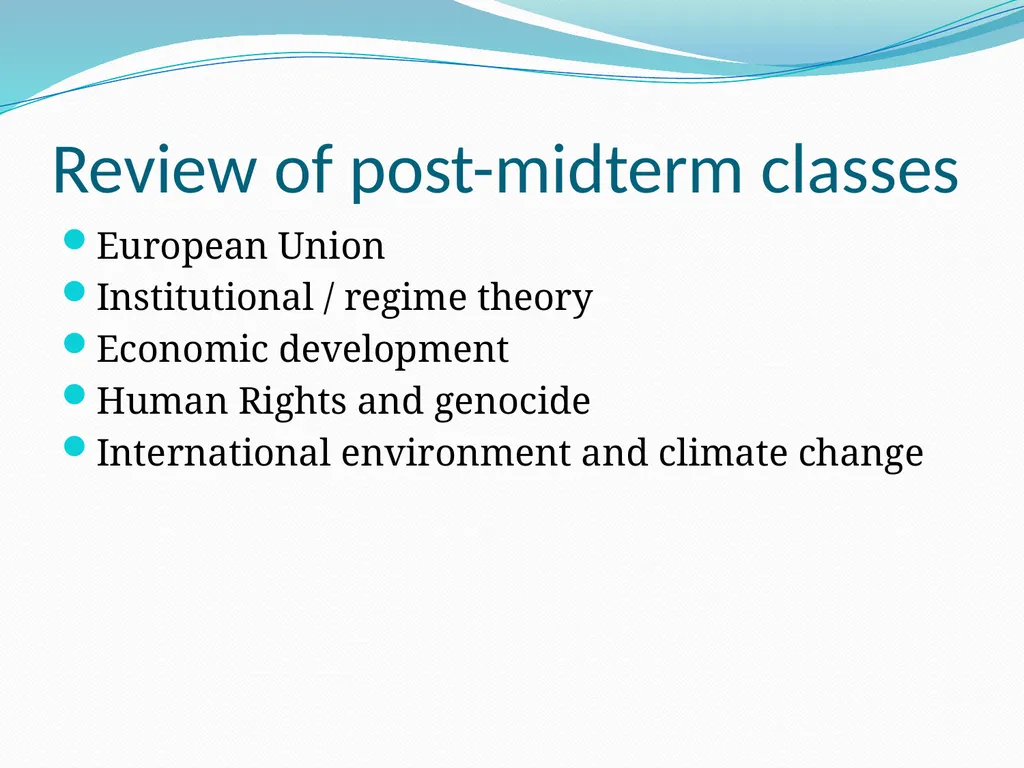 Review of post-midterm classes

- European Union
- Institutional / regime theory
- Economic development
- Human Rights and genocide
- International environment and climate change